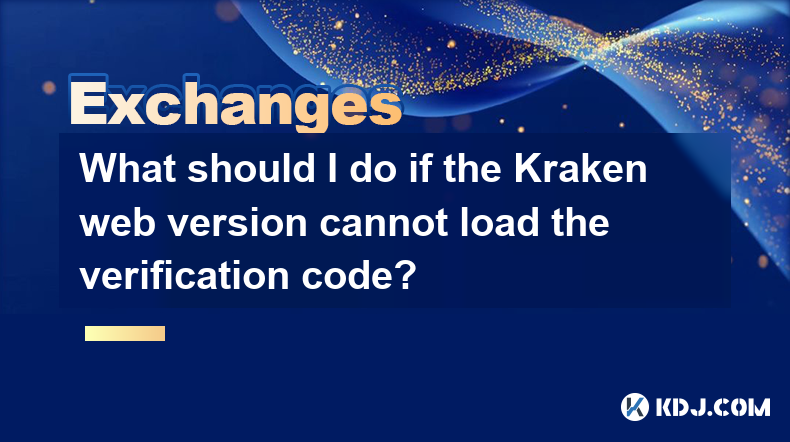 Exchanges

What should I do if the Kraken web version cannot load the verification code?

KDJ.COM